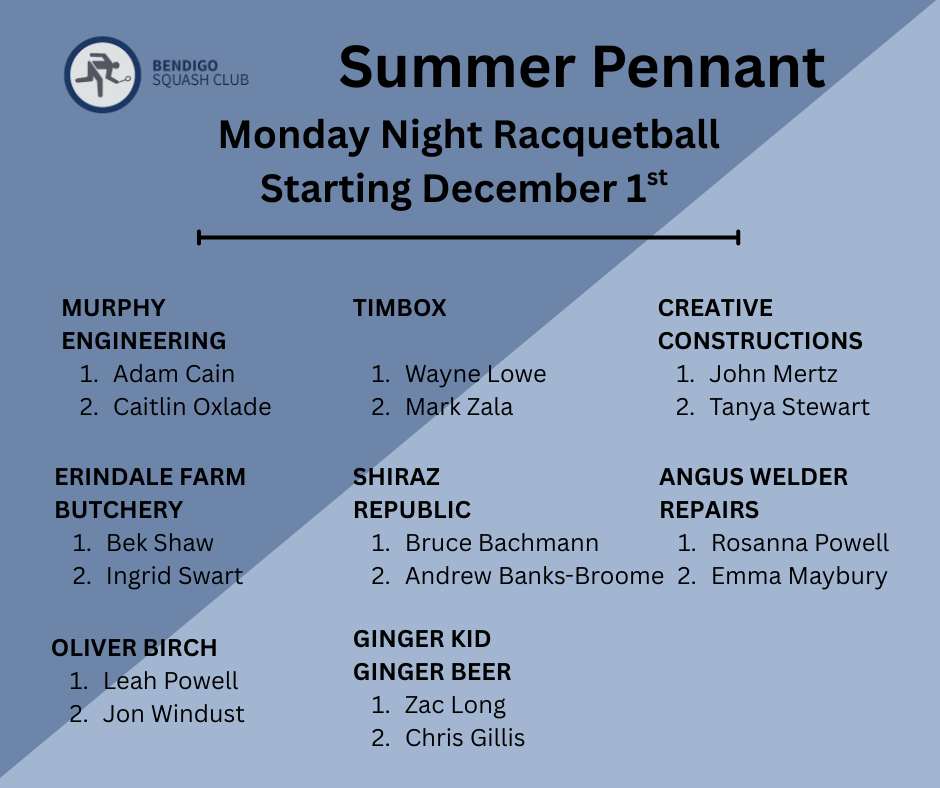 BENDIGO SQUASH CLUB

Summer Pennant

Monday Night Racquetball
Starting December 1$^{st}$

MURPHY ENGINEERING
1. Adam Cain
2. Caitlin Oxlade

ERINDALE FARM BUTCHERY
1. Bek Shaw
2. Ingrid Swart

OLIVER BIRCH
1. Leah Powell
2. Jon Windust

TIMBOX
1. Wayne Lowe
2. Mark Zala

SHIRAZ REPUBLIC
1. Bruce Bachmann
2. Andrew Banks-Broome

GINGER KID GINGER BEER
1. Zac Long
2. Chris Gillis

CREATIVE CONSTRUCTIONS
1. John Mertz
2. Tanya Stewart

ANGUS WELDER REPAIRS
1. Rosanna Powell
2. Emma Maybury